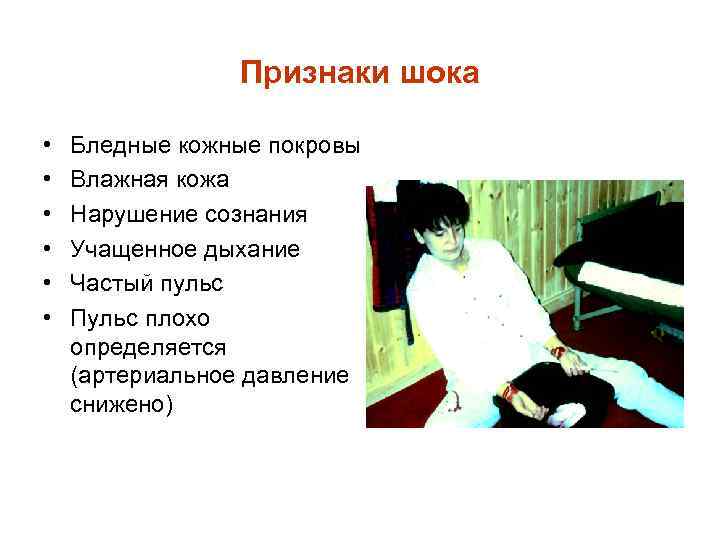 Признаки шока

• Бледные кожные покровы
• Влажная кожа
• Нарушение сознания
• Учащенное дыхание
• Частый пульс
• Пульс плохо определяется (артериальное давление снижено)